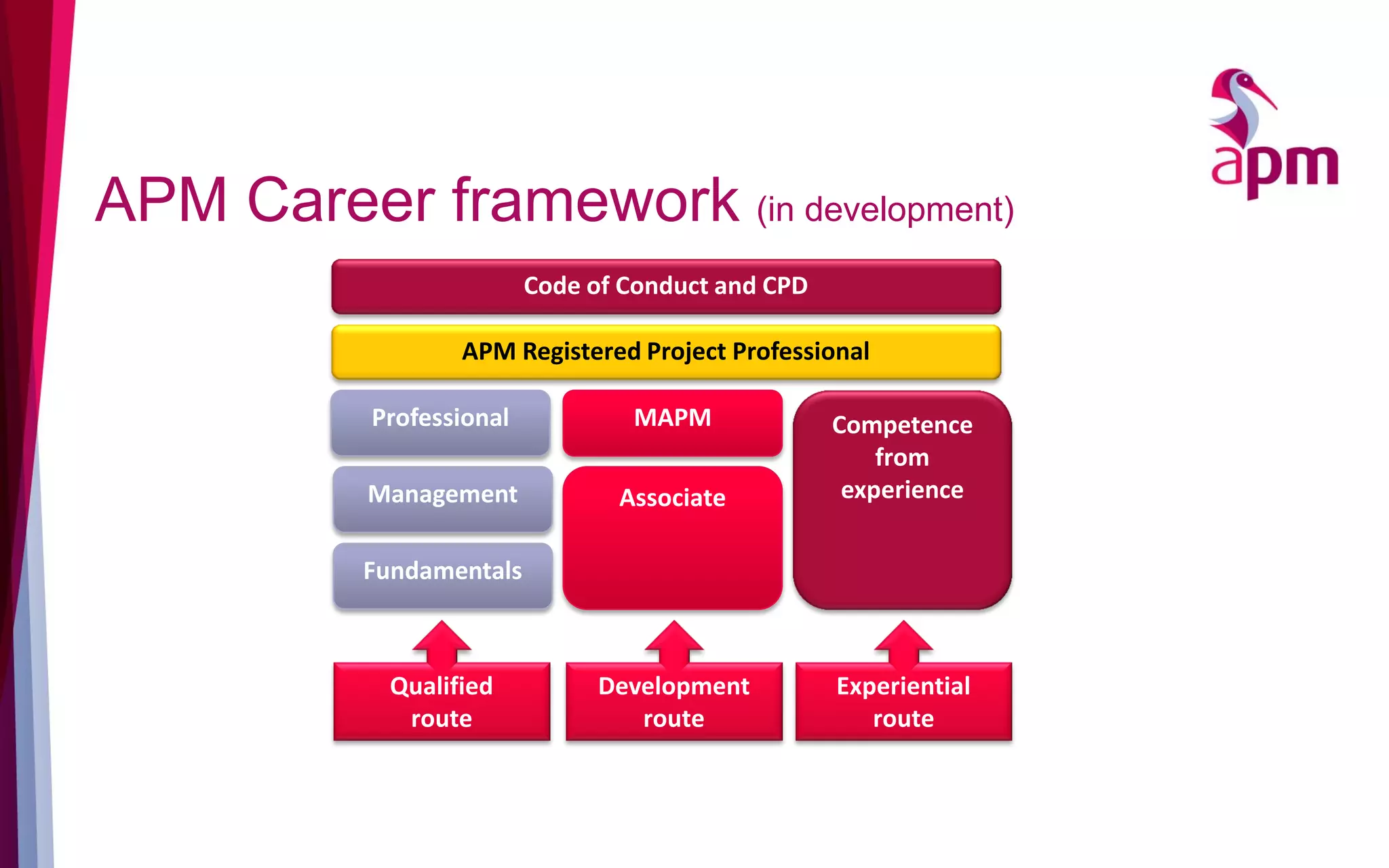 apm

APM Career framework (in development)

Code of Conduct and CPD

APM Registered Project Professional

Professional

Management

Fundamentals

MAPM

Associate

Competence from experience

Qualified route

Development route

Experiential route